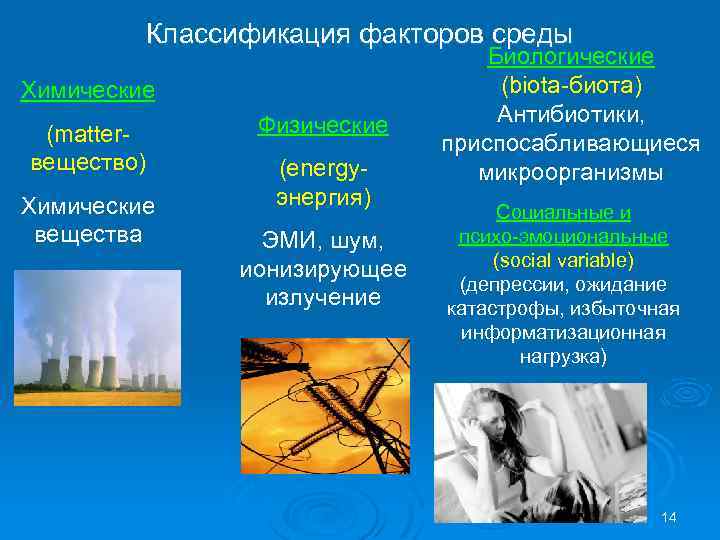 Классификация факторов среды

Химические

(matter-вещество)

Химические вещества

Физические

(energy-энергия)

ЭМИ, шум, ионизирующее излучение

Биологические

(biota-биота)

Антибиотики, приспосабливающиеся микроорганизмы

Социальные и психо-эмоциональные

(social variable)

(депрессии, ожидание катастрофы, избыточная информатизационная нагрузка)

14